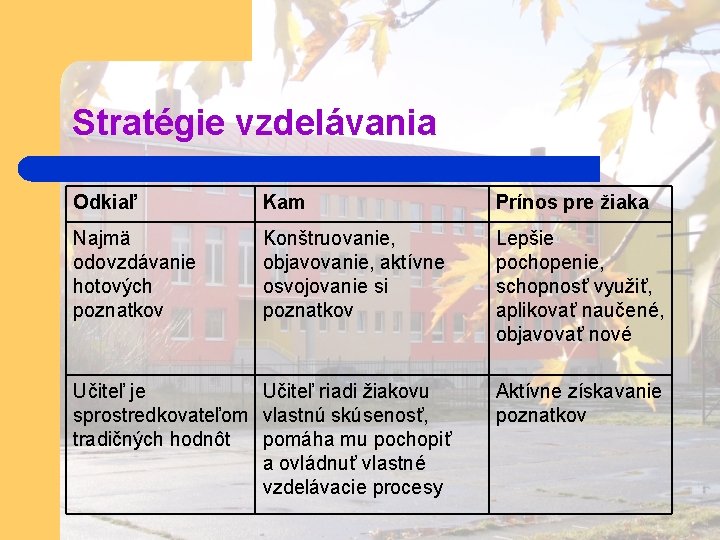 Stratégie vzdelávania

| Odkiaľ | Kam | Prínos pre žiaka |
|---|---|---|
| Najmä odovzdávanie hotových poznatkov | Konštruovanie, objavovanie, aktívne osvojovanie si poznatkov | Lepšie pochopenie, schopnosť využiť, aplikovať naučené, objavovať nové |
| Učiteľ je sprostredkovateľom tradičných hodnôt | Učiteľ riadi žiakovu vlastnú skúsenosť, pomáha mu pochopiť a ovládnuť vlastné vzdelávacie procesy | Aktívne získavanie poznatkov |